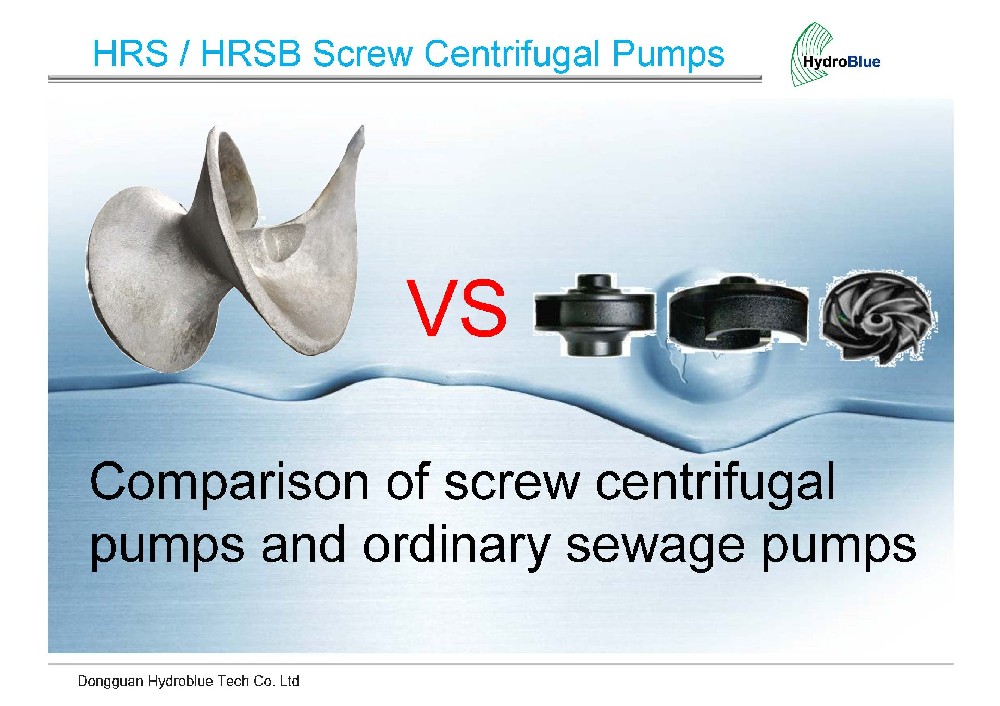 HRS / HRSB Screw Centrifugal Pumps

HydroBlue

VS

Comparison of screw centrifugal pumps and ordinary sewage pumps

Dongguan Hydroblue Tech Co. Ltd